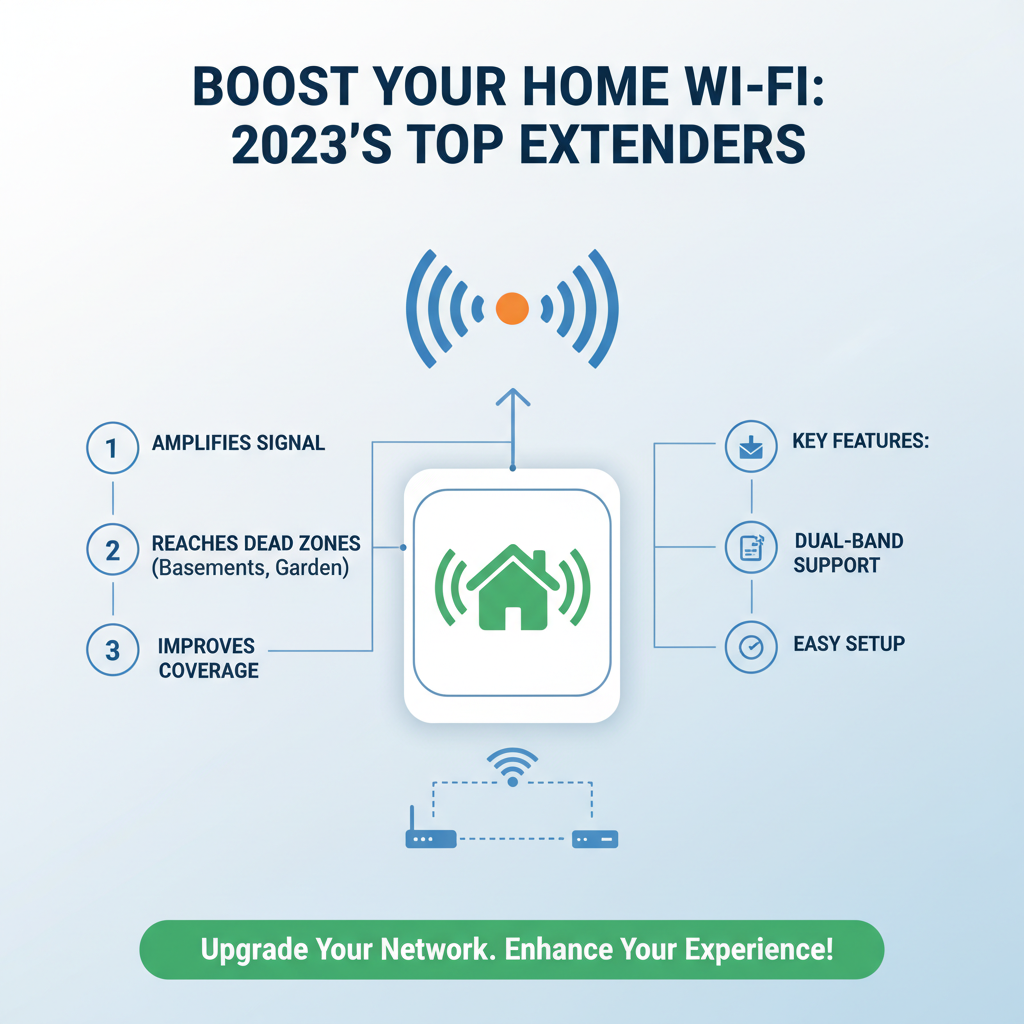 BOOST YOUR HOME WI-FI:
2023'S TOP EXTENDERS

1 AMPLIFIES SIGNAL

2 REACHES DEAD ZONES (Basements, Garden)

3 IMPROVES COVERAGE

KEY FEATURES:

DUAL-BAND SUPPORT

EASY SETUP

Upgrade Your Network. Enhance Your Experience!